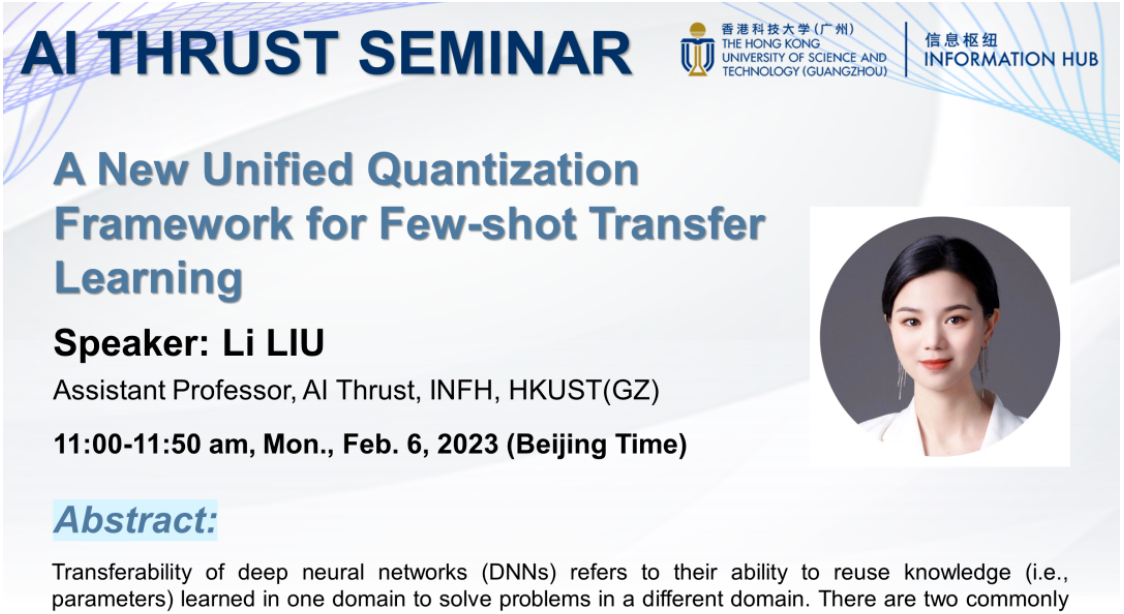 AI THRUST SEMINAR

香港科技大学(广州)
THE HONG KONG UNIVERSITY OF SCIENCE AND TECHNOLOGY (GUANGZHOU)

信息枢纽
INFORMATION HUB

A New Unified Quantization Framework for Few-shot Transfer Learning

Speaker: Li LIU

Assistant Professor, AI Thrust, INFH, HKUST(GZ)

11:00-11:50 am, Mon., Feb. 6, 2023 (Beijing Time)

Abstract:

Transferability of deep neural networks (DNNs) refers to their ability to reuse knowledge (i.e., parameters) learned in one domain to solve problems in a different domain. There are two commonly